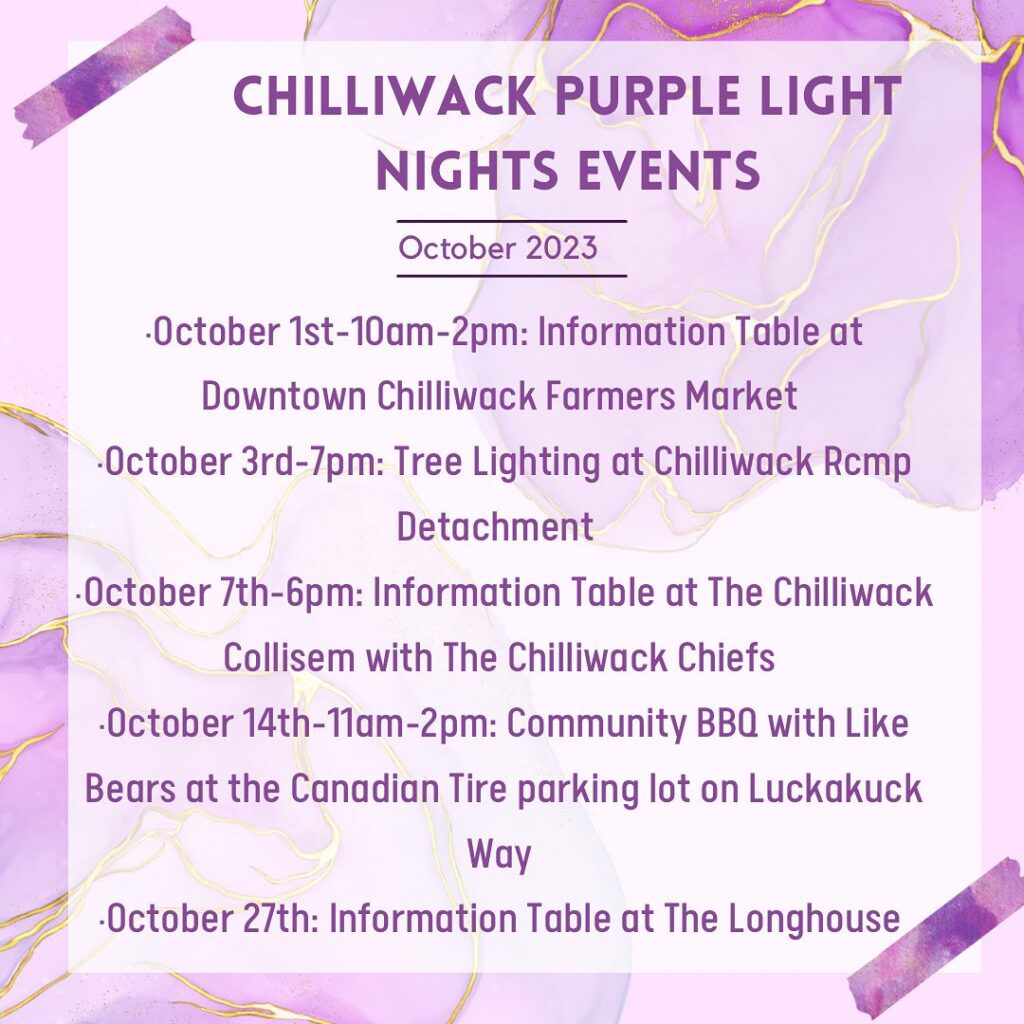 CHILLIWACK PURPLE LIGHT NIGHTS EVENTS

October 2023

·October 1st-10am-2pm: Information Table at Downtown Chilliwack Farmers Market
·October 3rd-7pm: Tree Lighting at Chilliwack Rcmp Detachment
·October 7th-6pm: Information Table at The Chilliwack Collisem with The Chilliwack Chiefs
·October 14th-11am-2pm: Community BBQ with Like Bears at the Canadian Tire parking lot on Luckakuck Way
·October 27th: Information Table at The Longhouse